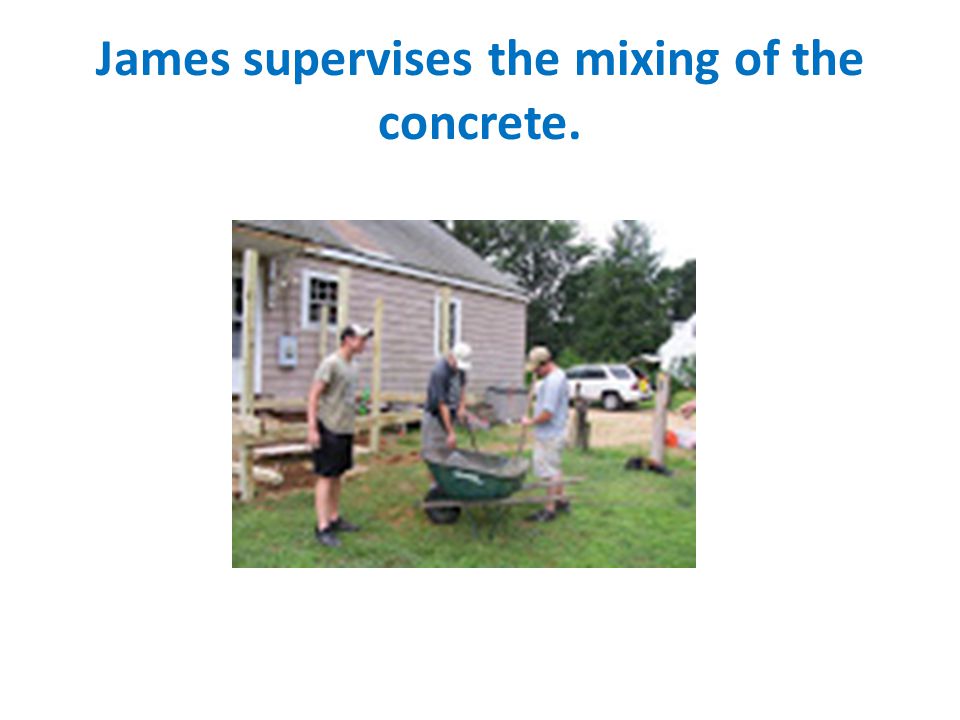 James supervises the mixing of the concrete.